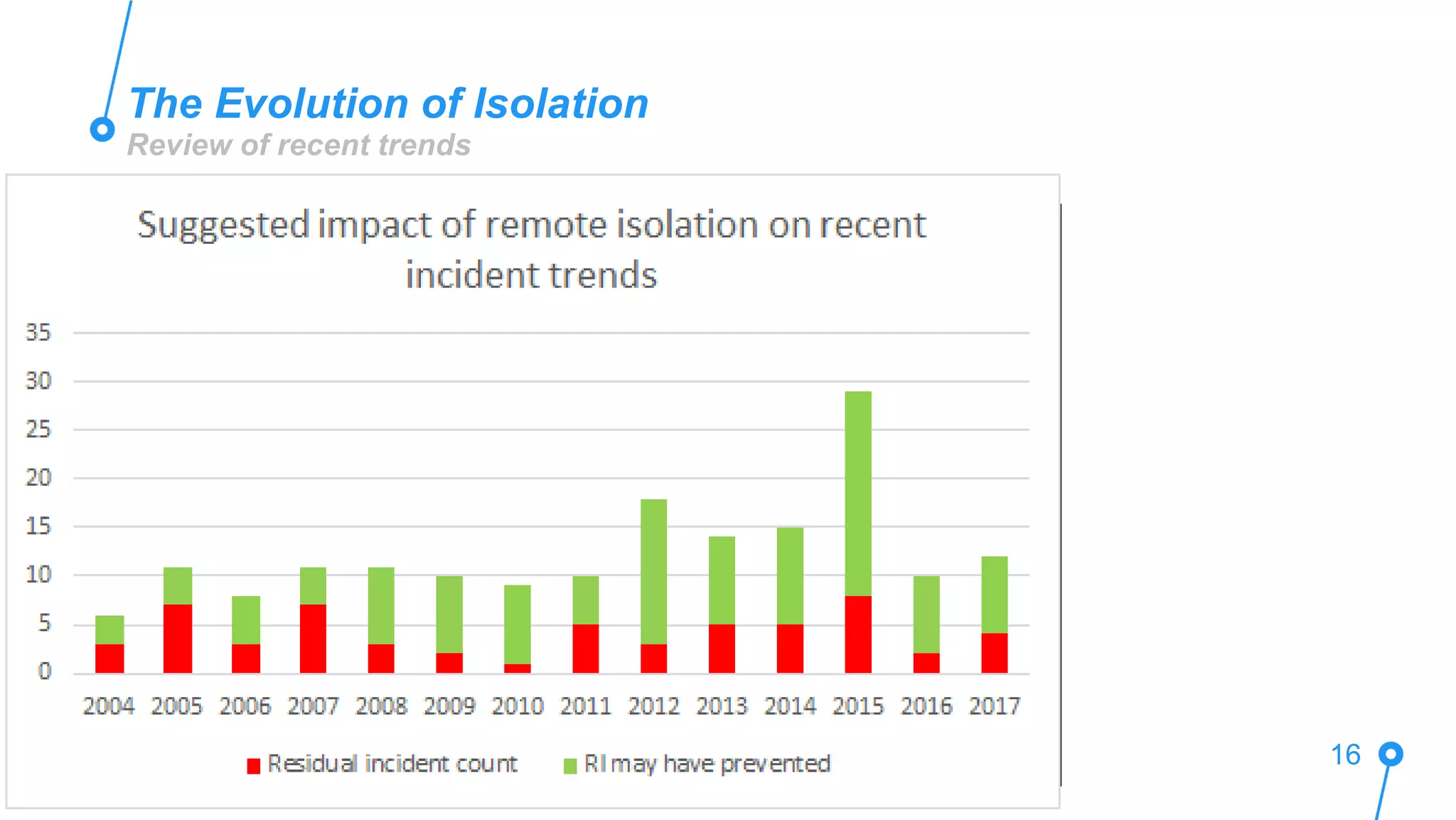 The Evolution of Isolation
Review of recent trends

Suggested impact of remote isolation on recent incident trends

35
30
25
20
15
10
5
0

2004 2005 2006 2007 2008 2009 2010 2011 2012 2013 2014 2015 2016 2017

Residual incident count RI may have prevented

16